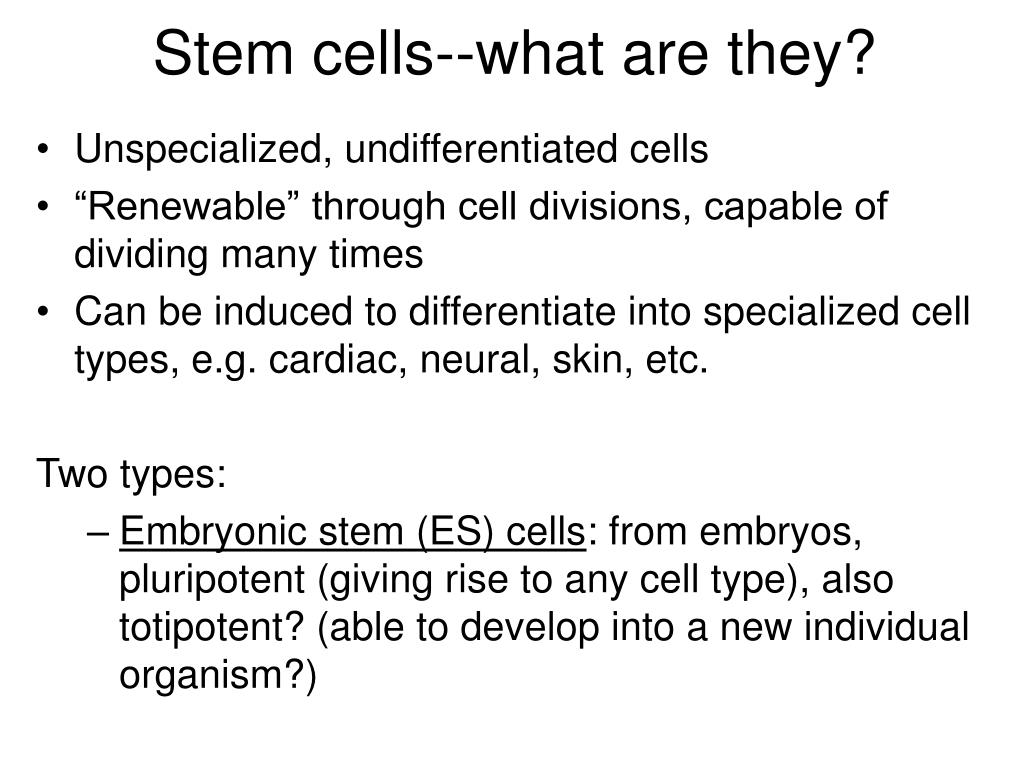 Stem cells--what are they?

• Unspecialized, undifferentiated cells
• “Renewable” through cell divisions, capable of dividing many times
• Can be induced to differentiate into specialized cell types, e.g. cardiac, neural, skin, etc.

Two types:
– Embryonic stem (ES) cells: from embryos, pluripotent (giving rise to any cell type), also totipotent? (able to develop into a new individual organism?)